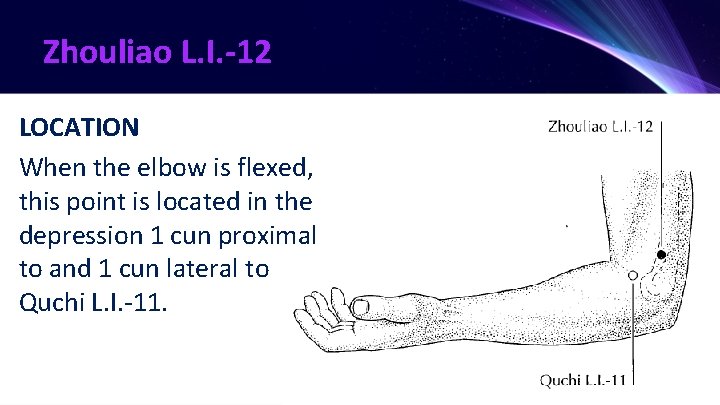 Zhouliao L.I.-12

LOCATION

When the elbow is flexed, this point is located in the depression 1 cun proximal to and 1 cun lateral to Quchi L.I.-11.

Zhouliao L.I.-12

Quchi L.I.-11